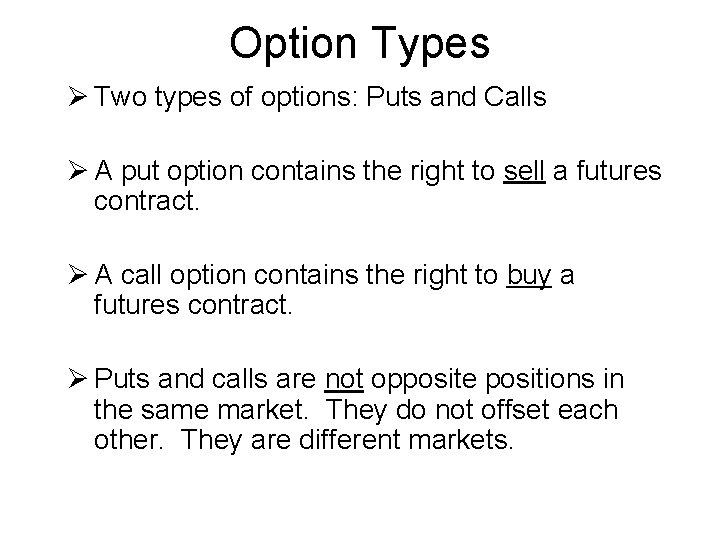 Option Types

➢ Two types of options: Puts and Calls

➢ A put option contains the right to sell a futures contract.

➢ A call option contains the right to buy a futures contract.

➢ Puts and calls are not opposite positions in the same market. They do not offset each other. They are different markets.